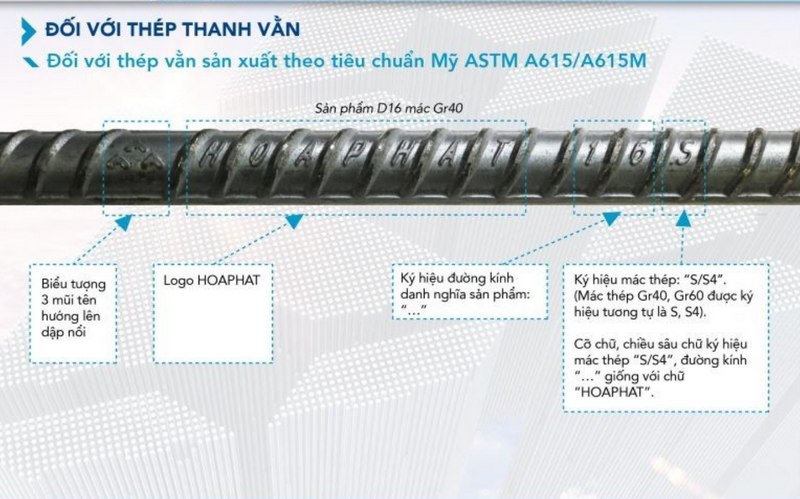 ĐỐI VỚI THÉP THANH VẰN

Đối với thép vằn sản xuất theo tiêu chuẩn Mỹ ASTM A615/A615M

Sản phẩm D16 mác Gr40

HOAPHAT 16 S

Biểu tượng 3 mũi tên hướng lên dập nổi

Logo HOAPHAT

Ký hiệu đường kính danh nghĩa sản phẩm: "..."

Ký hiệu mác thép: "S/S4". (Mác thép Gr40, Gr60 được ký hiệu tương tự là S, S4).

Cỡ chữ, chiều sâu chữ ký hiệu mác thép "S/S4", đường kính "..." giống với chữ "HOAPHAT".